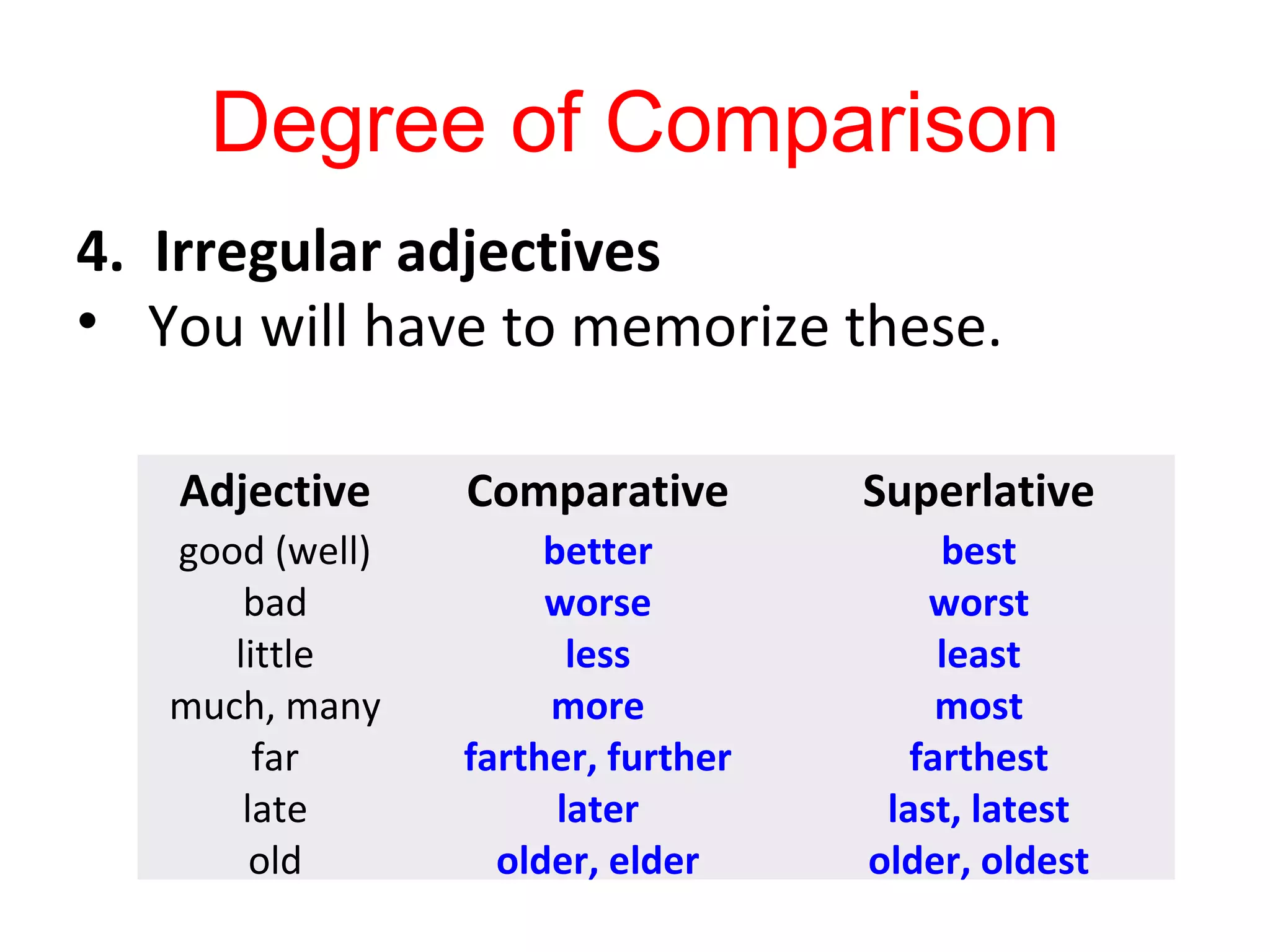 Degree of Comparison

4. Irregular adjectives

• You will have to memorize these.

| Adjective | Comparative | Superlative |
|---|---|---|
| good (well) | better | best |
| bad | worse | worst |
| little | less | least |
| much, many | more | most |
| far | farther, further | farthest |
| late | later | last, latest |
| old | older, elder | older, oldest |